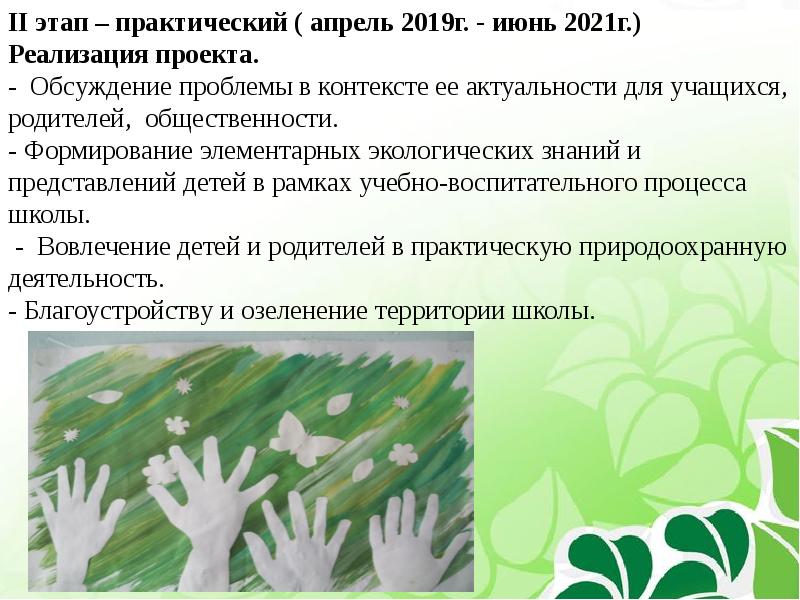 II этап – практический ( апрель 2019г. - июнь 2021г.)
Реализация проекта.
- Обсуждение проблемы в контексте ее актуальности для учащихся, родителей, общественности.
- Формирование элементарных экологических знаний и представлений детей в рамках учебно-воспитательного процесса школы.
- Вовлечение детей и родителей в практическую природоохранную деятельность.
- Благоустройству и озеленение территории школы.